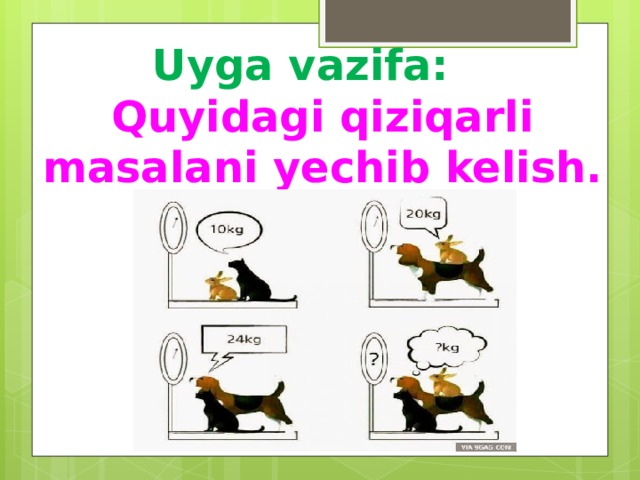 Uyga vazifa:
Quyidagi qiziqarli masalani yechib kelish.

10kg

20kg

24kg

?

?kg

VIA 9GAG.COM